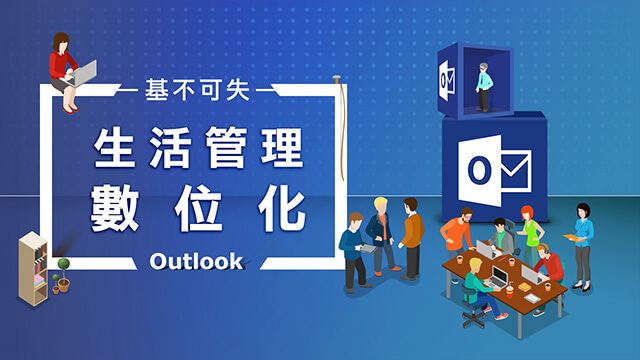 基不可失

生活管理
數位化

Outlook